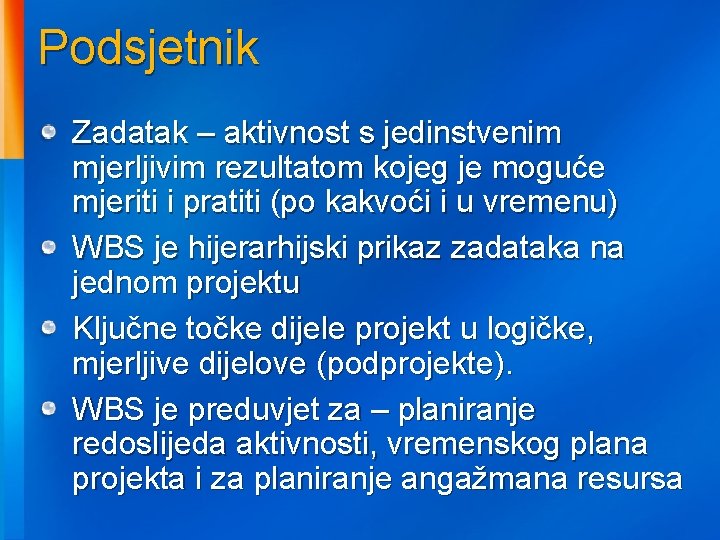 Podsjetnik

Zadatak – aktivnost s jedinstvenim mjerljivim rezultatom kojeg je moguće mjeriti i pratiti (po kakvoći i u vremenu)

WBS je hijerarhijski prikaz zadataka na jednom projektu

Ključne točke dijele projekt u logičke, mjerljive dijelove (podprojekte).

WBS je preduvjet za – planiranje redoslijeda aktivnosti, vremenskog plana projekta i za planiranje angažmana resursa